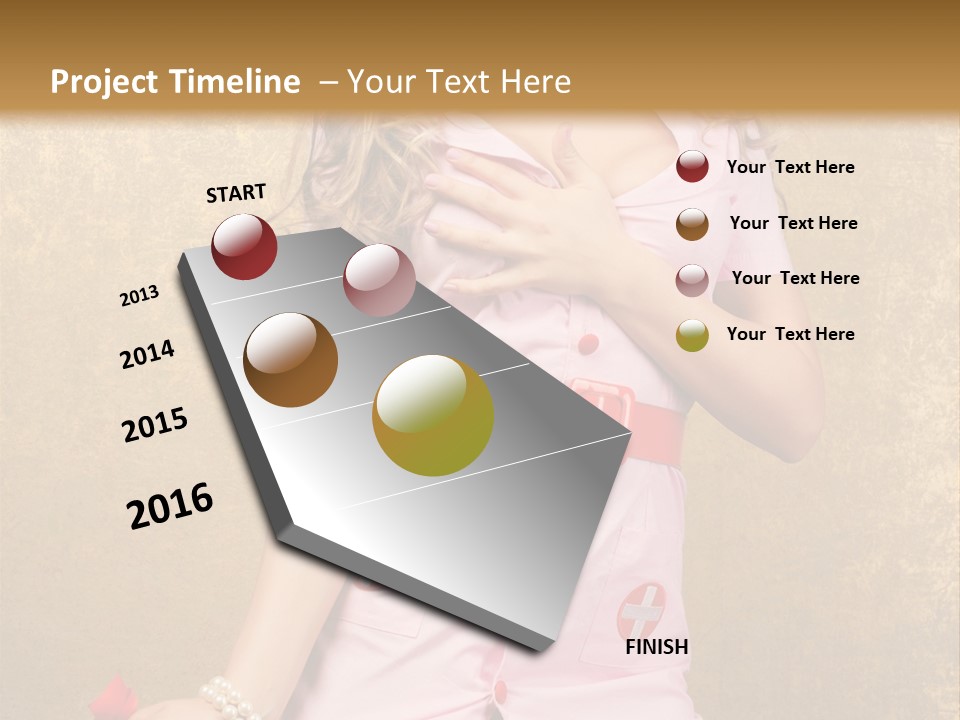 Project Timeline – Your Text Here

START

2013

2014

2015

2016

FINISH

Your Text Here

Your Text Here

Your Text Here

Your Text Here